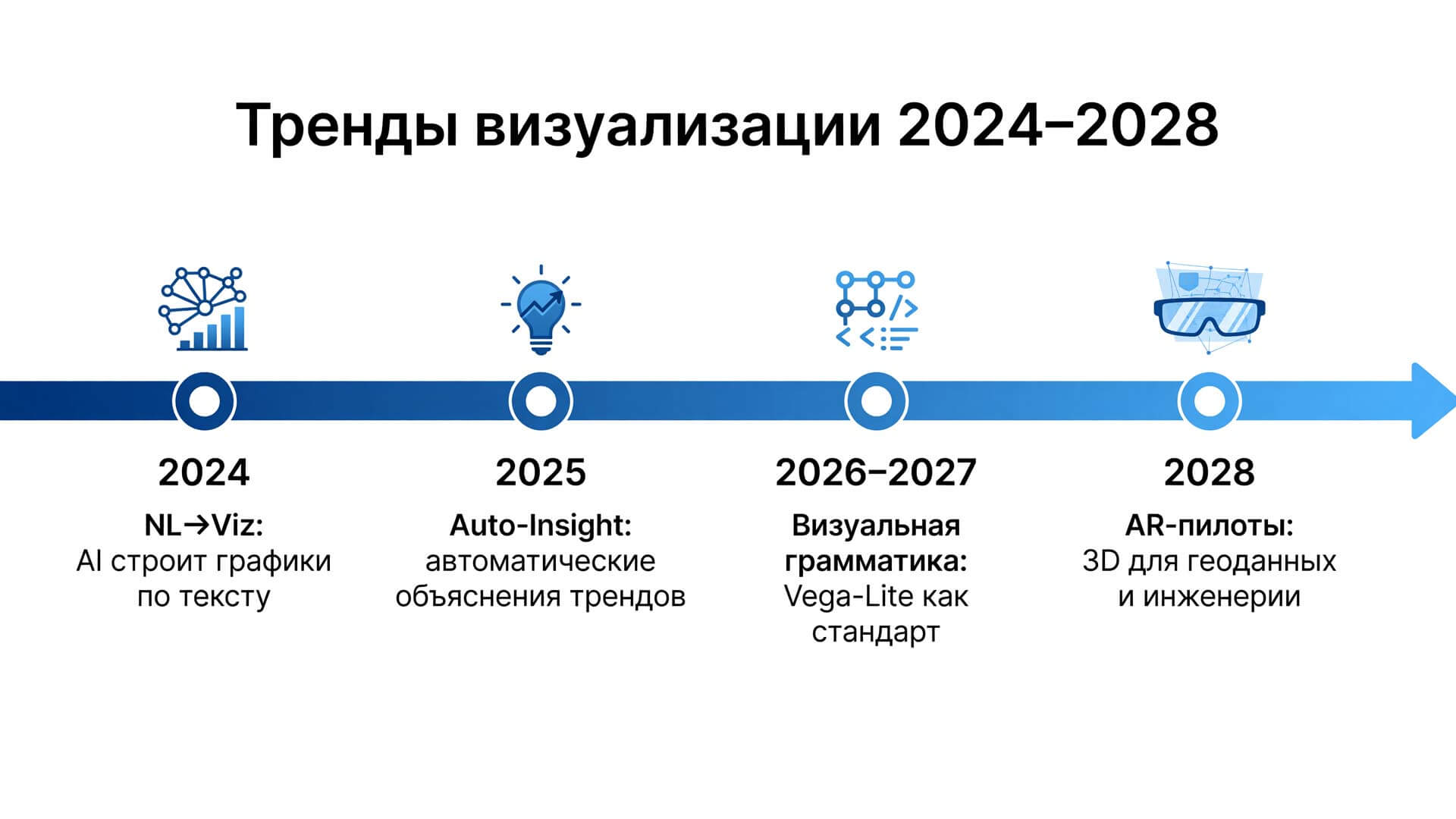 Тренды визуализации 2024–2028

2024

NL→Viz: AI строит графики по тексту

2025

Auto-Insight: автоматические объяснения трендов

2026–2027

Визуальная грамматика: Vega-Lite как стандарт

2028

AR-пилоты: 3D для геоданных и инженерии